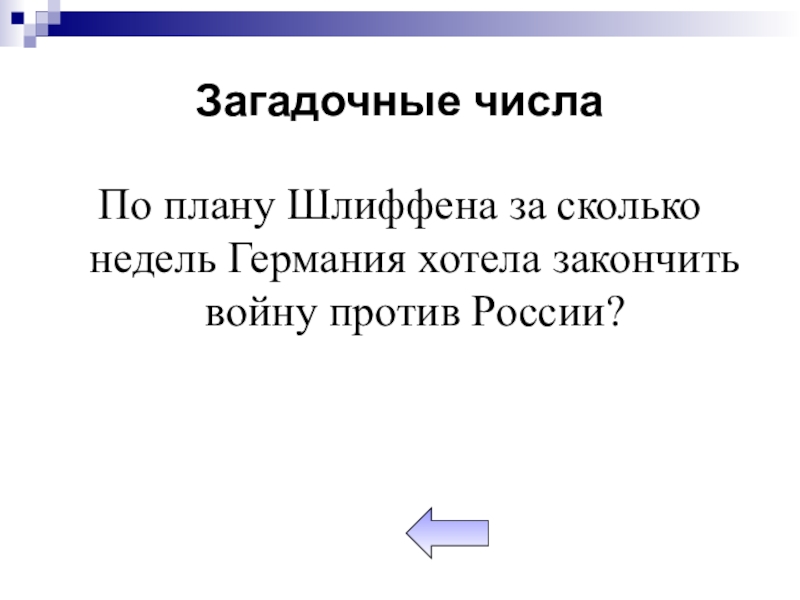 Загадочные числа

По плану Шлиффена за сколько недель Германия хотела закончить войну против России?